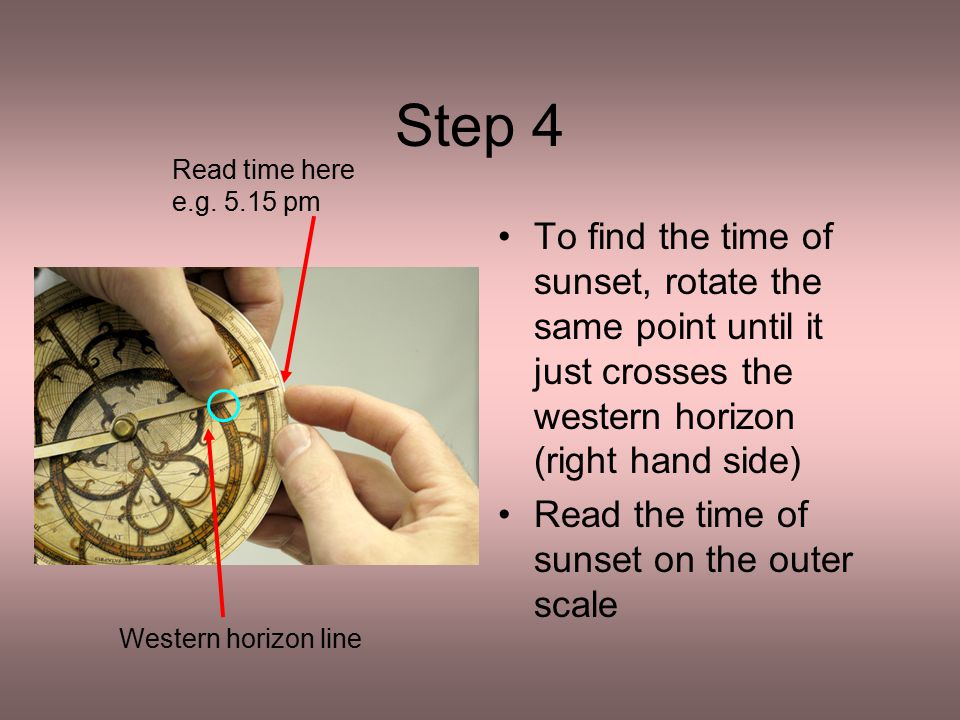 Step 4

Read time here e.g. 5.15 pm

Western horizon line

• To find the time of sunset, rotate the same point until it just crosses the western horizon (right hand side)
• Read the time of sunset on the outer scale